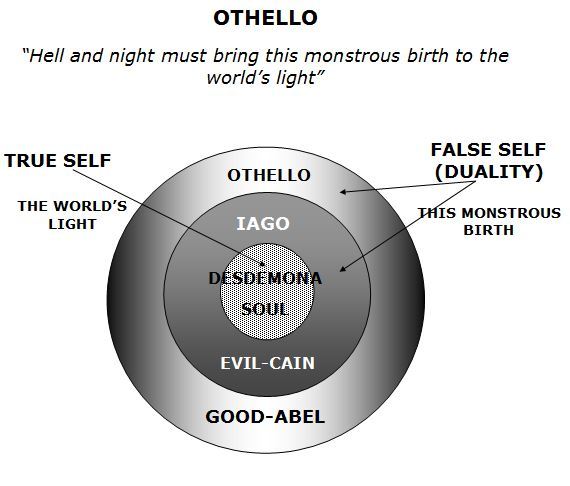 OTHELLO

"Hell and night must bring this monstrous birth to the world's light"

TRUE SELF

THE WORLD'S LIGHT

FALSE SELF (DUALITY)

THIS MONSTROUS BIRTH

OTHELLO

IAGO

DESDEMONA

SOUL

EVIL-CAIN

GOOD-ABEL